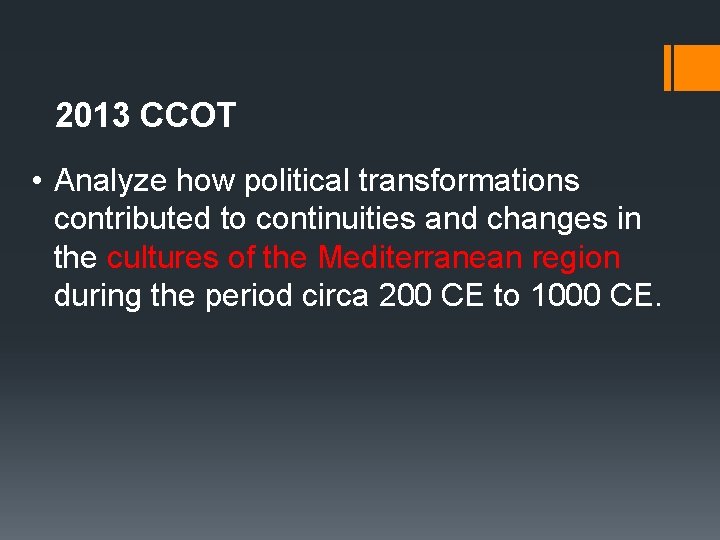 2013 CCOT

• Analyze how political transformations contributed to continuities and changes in the cultures of the Mediterranean region during the period circa 200 CE to 1000 CE.